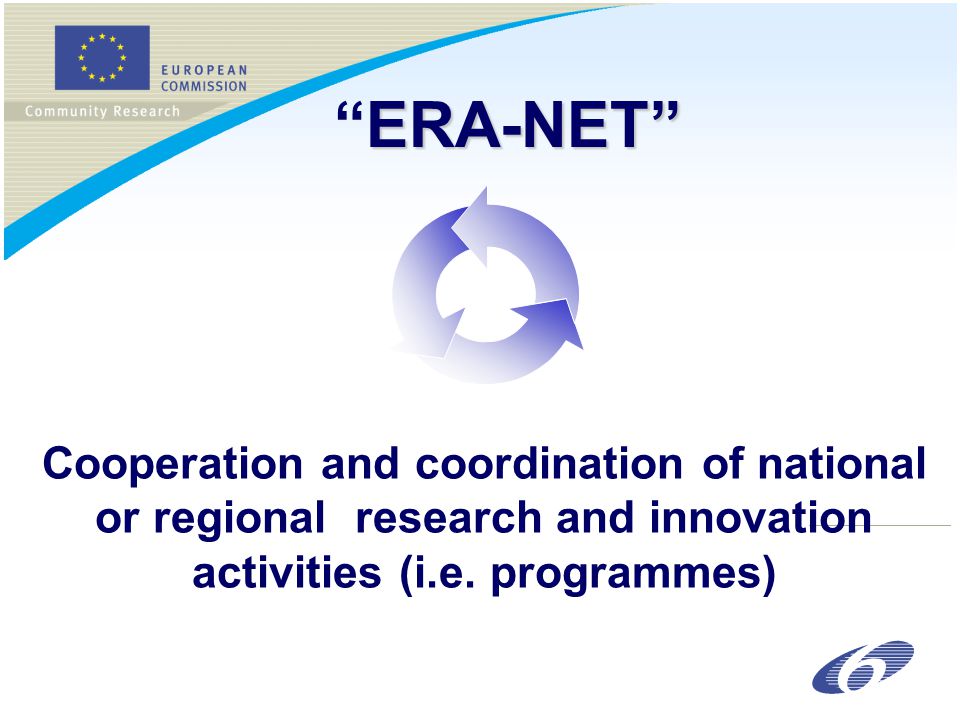 EUROPEAN COMMISSION

Community Research

“ERA-NET”

Cooperation and coordination of national or regional research and innovation activities (i.e. programmes)

6